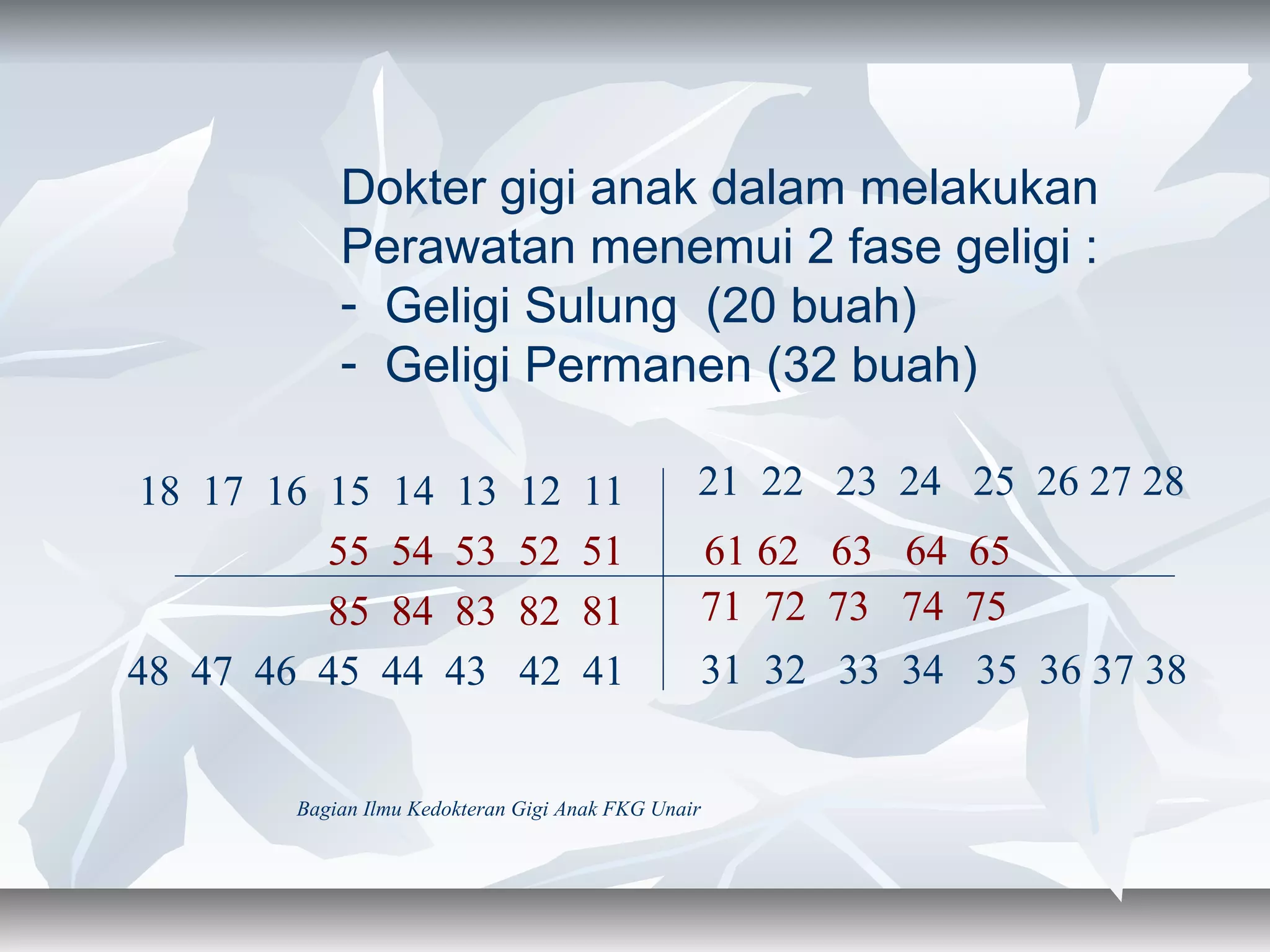 Dokter gigi anak dalam melakukan Perawatan menemui 2 fase geligi :
- Geligi Sulung (20 buah)
- Geligi Permanen (32 buah)

18 17 16 15 14 13 12 11 | 21 22 23 24 25 26 27 28
55 54 53 52 51 | 61 62 63 64 65
85 84 83 82 81 | 71 72 73 74 75
48 47 46 45 44 43 42 41 | 31 32 33 34 35 36 37 38

Bagian Ilmu Kedokteran Gigi Anak FKG Unair